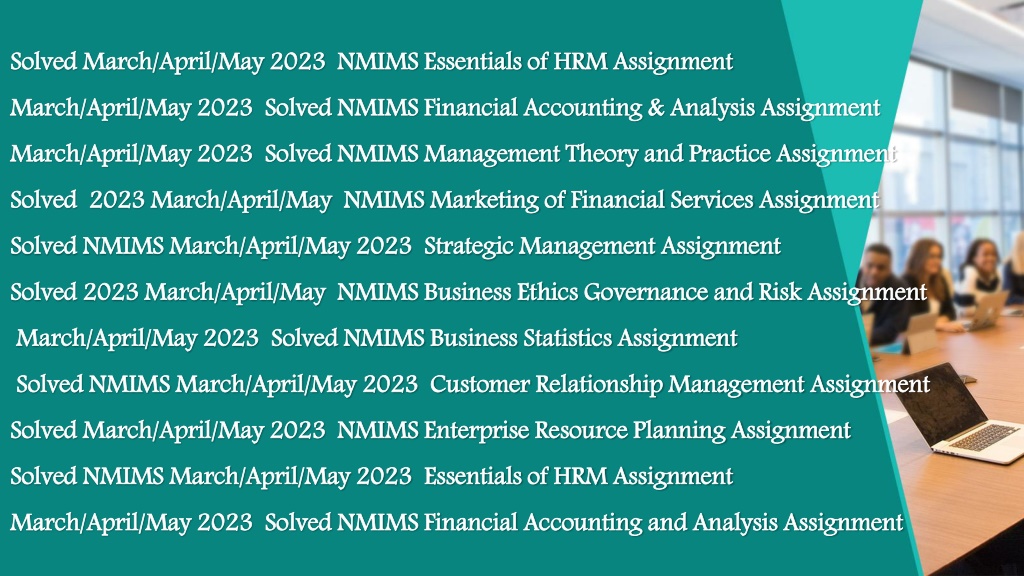 Solved March/April/May 2023 NMIMS Essentials of HRM Assignment

March/April/May 2023 Solved NMIMS Financial Accounting & Analysis Assignment

March/April/May 2023 Solved NMIMS Management Theory and Practice Assignment

Solved 2023 March/April/May NMIMS Marketing of Financial Services Assignment

Solved NMIMS March/April/May 2023 Strategic Management Assignment

Solved 2023 March/April/May NMIMS Business Ethics Governance and Risk Assignment

March/April/May 2023 Solved NMIMS Business Statistics Assignment

Solved NMIMS March/April/May 2023 Customer Relationship Management Assignment

Solved March/April/May 2023 NMIMS Enterprise Resource Planning Assignment

Solved NMIMS March/April/May 2023 Essentials of HRM Assignment

March/April/May 2023 Solved NMIMS Financial Accounting and Analysis Assignment